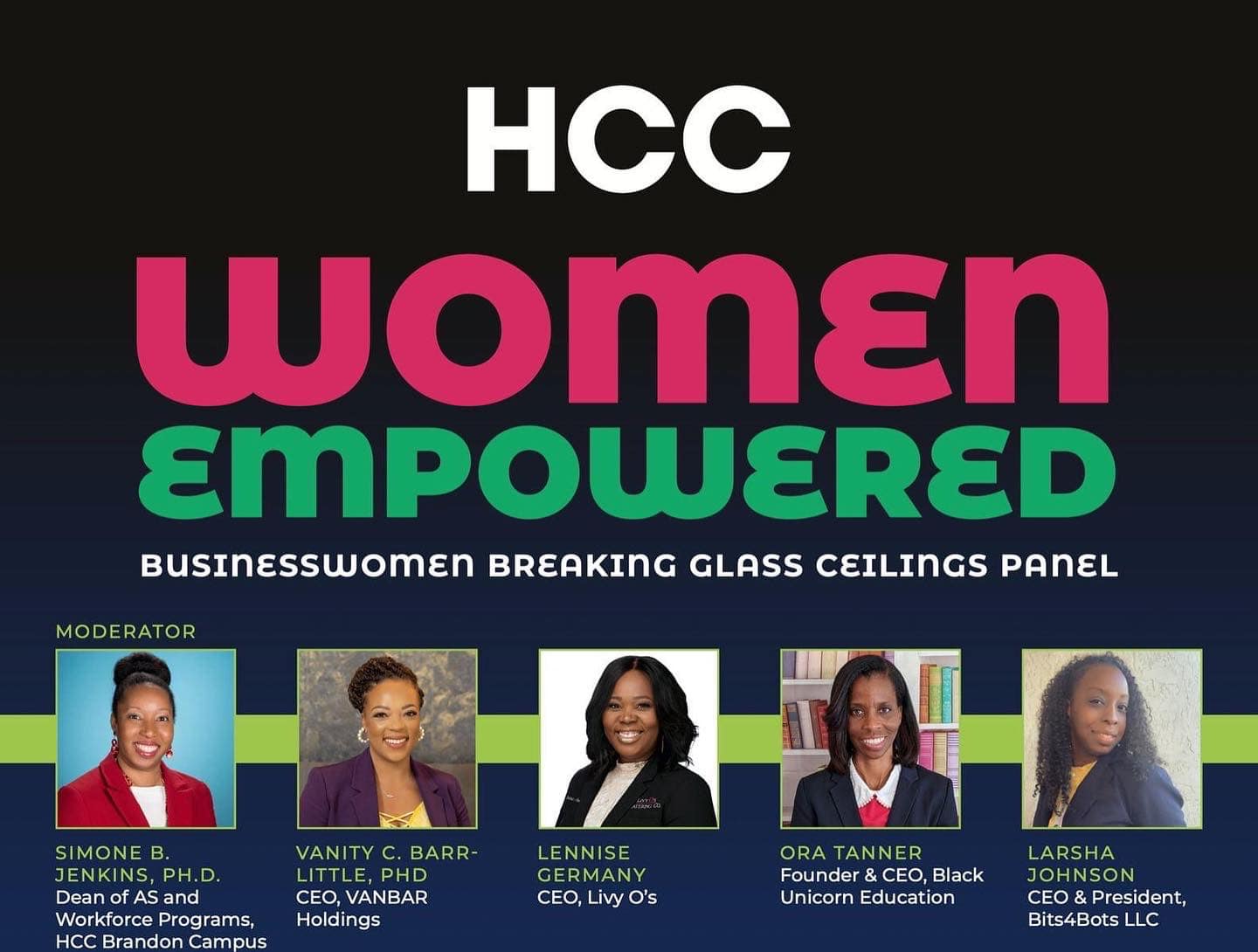 HCC

WOMEN EMPOWERED

BUSINESSWOMEN BREAKING GLASS CEILINGS PANEL

MODERATOR

SIMONE B. JENKINS, PH.D.
Dean of AS and Workforce Programs, HCC Brandon Campus

VANITY C. BARR-LITTLE, PHD
CEO, VANBAR Holdings

LENNISE GERMANY
CEO, Livy O's

ORA TANNER
Founder & CEO, Black Unicorn Education

LARSHA JOHNSON
CEO & President, Bits4Bots LLC